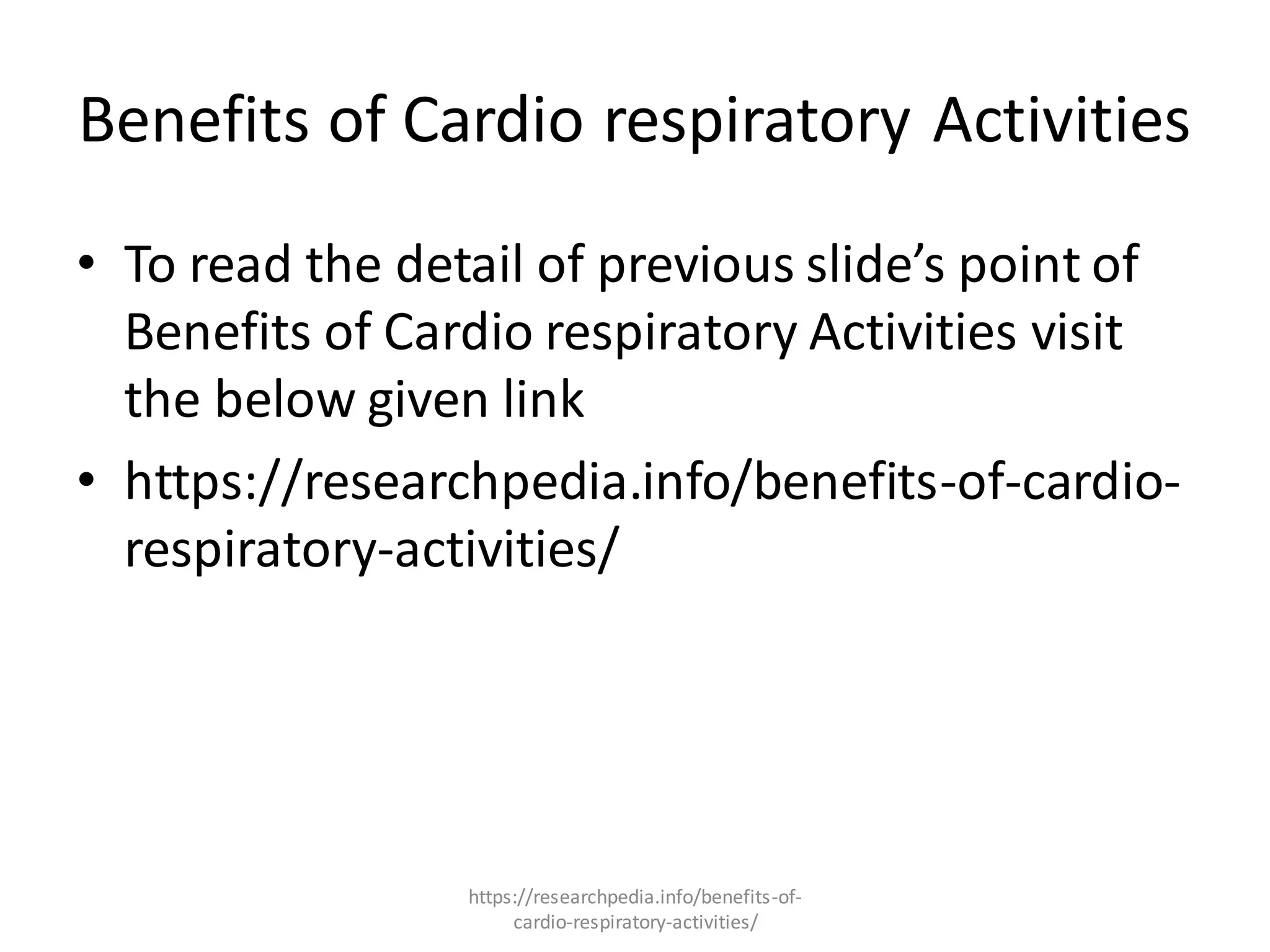 Benefits of Cardio respiratory Activities

• To read the detail of previous slide’s point of Benefits of Cardio respiratory Activities visit the below given link

• https://researchpedia.info/benefits-of-cardio-respiratory-activities/

https://researchpedia.info/benefits-of-cardio-respiratory-activities/